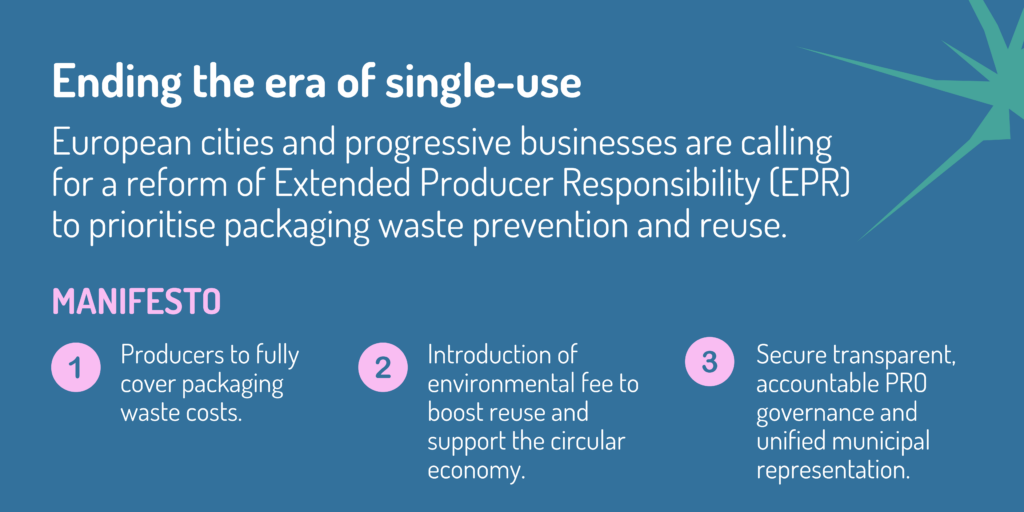 Ending the era of single-use

European cities and progressive businesses are calling for a reform of Extended Producer Responsibility (EPR) to prioritise packaging waste prevention and reuse.

MANIFESTO

1 Producers to fully cover packaging waste costs.

2 Introduction of environmental fee to boost reuse and support the circular economy.

3 Secure transparent, accountable PRO governance and unified municipal representation.